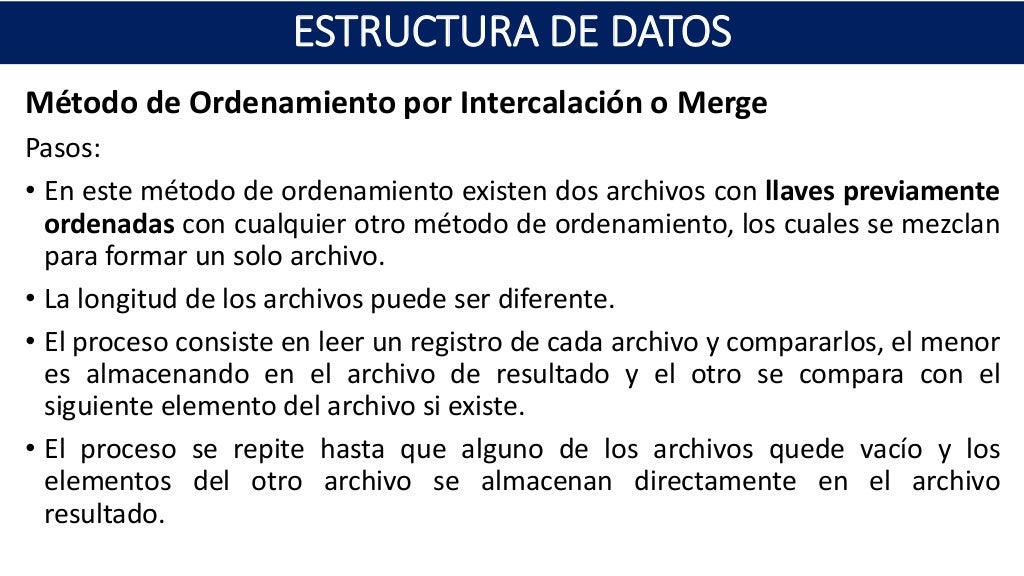 ESTRUCTURA DE DATOS

Método de Ordenamiento por Intercalación o Merge

Pasos:

• En este método de ordenamiento existen dos archivos con llaves previamente ordenadas con cualquier otro método de ordenamiento, los cuales se mezclan para formar un solo archivo.

• La longitud de los archivos puede ser diferente.

• El proceso consiste en leer un registro de cada archivo y compararlos, el menor es almacenando en el archivo de resultado y el otro se compara con el siguiente elemento del archivo si existe.

• El proceso se repite hasta que alguno de los archivos quede vacío y los elementos del otro archivo se almacenan directamente en el archivo resultado.